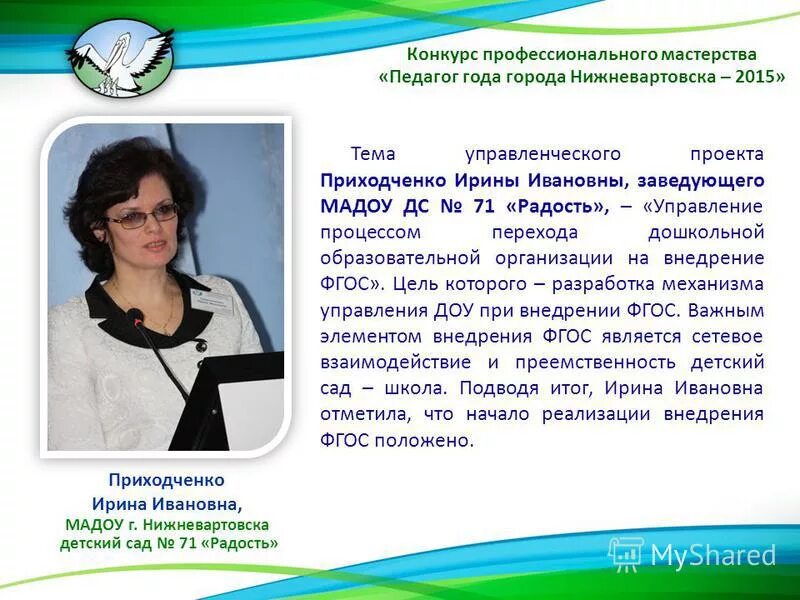 Конкурс профессионального мастерства
«Педагог года города Нижневартовска – 2015»

Тема управленческого проекта Приходченко Ирины Ивановны, заведующего МАДОУ ДС № 71 «Радость», – «Управление процессом перехода дошкольной образовательной организации на внедрение ФГОС». Цель которого – разработка механизма управления ДОУ при внедрении ФГОС. Важным элементом внедрения ФГОС является сетевое взаимодействие и преемственность детский сад – школа. Подводя итог, Ирина Ивановна отметила, что начало реализации внедрения ФГОС положено.

Приходченко
Ирина Ивановна,
МАДОУ г. Нижневартовска
детский сад № 71 «Радость»

MyShared